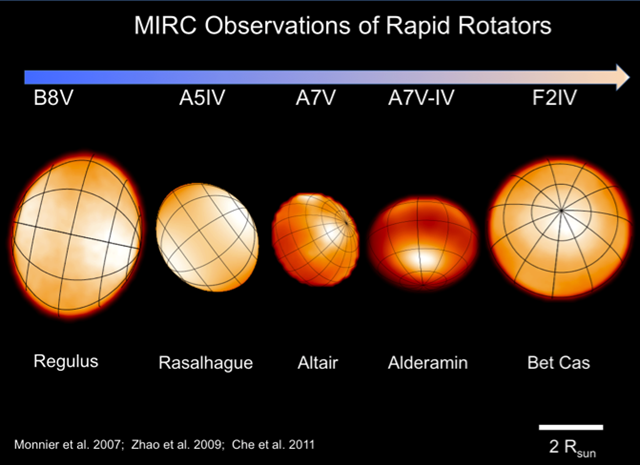 MIRC Observations of Rapid Rotators

B8V A5IV A7V A7V-IV F2IV

Regulus Rasalhague Altair Alderamin Bet Cas

Monnier et al. 2007; Zhao et al. 2009; Che et al. 2011

2 $R_{sun}$